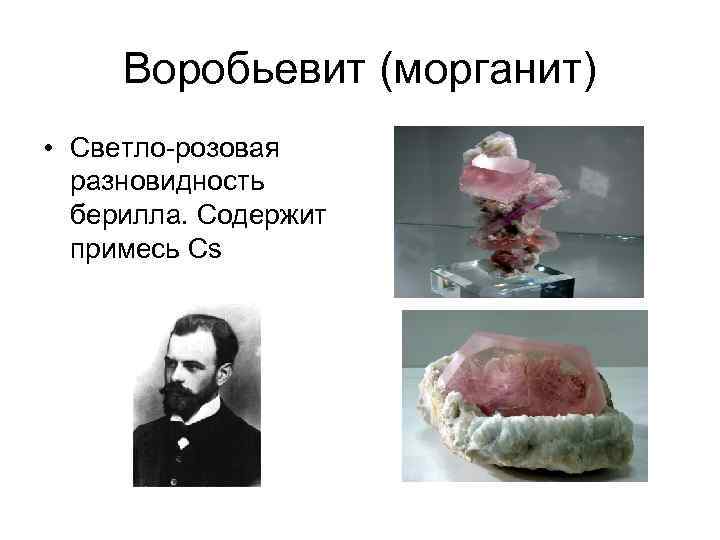 Воробьевит (морганит)

• Светло-розовая разновидность берилла. Содержит примесь Cs